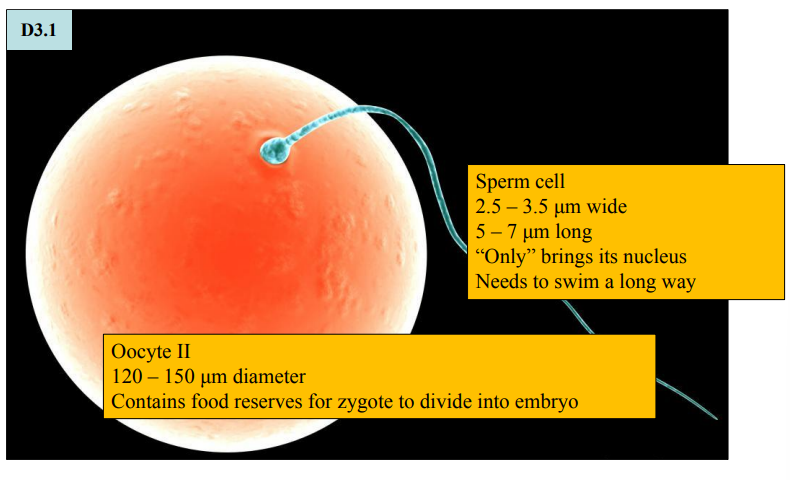 D3.1

Sperm cell
2.5 – 3.5 μm wide
5 – 7 μm long
“Only” brings its nucleus
Needs to swim a long way

Oocyte II
120 – 150 μm diameter
Contains food reserves for zygote to divide into embryo